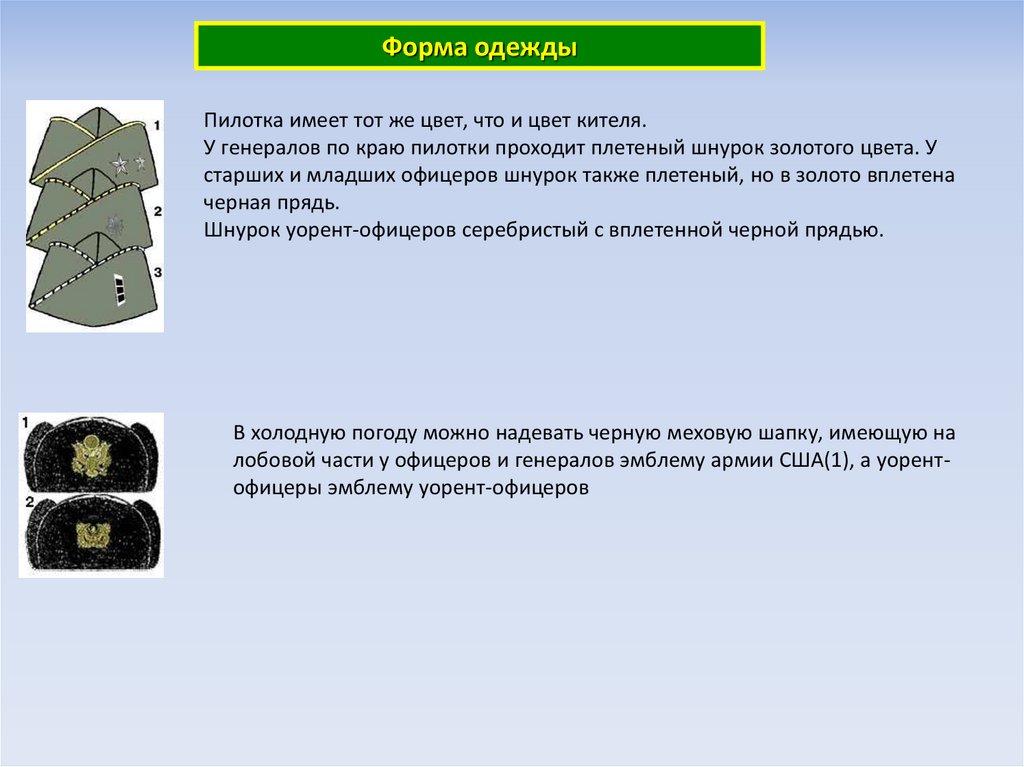 Форма одежды

1
2
3

Пилотка имеет тот же цвет, что и цвет кителя.
У генералов по краю пилотки проходит плетеный шнурок золотого цвета. У старших и младших офицеров шнурок также плетеный, но в золото вплетена черная прядь.
Шнурок уорент-офицеров серебристый с вплетенной черной прядью.

1
2

В холодную погоду можно надевать черную меховую шапку, имеющую на лобовой части у офицеров и генералов эмблему армии США(1), а уорент-офицеры эмблему уорент-офицеров